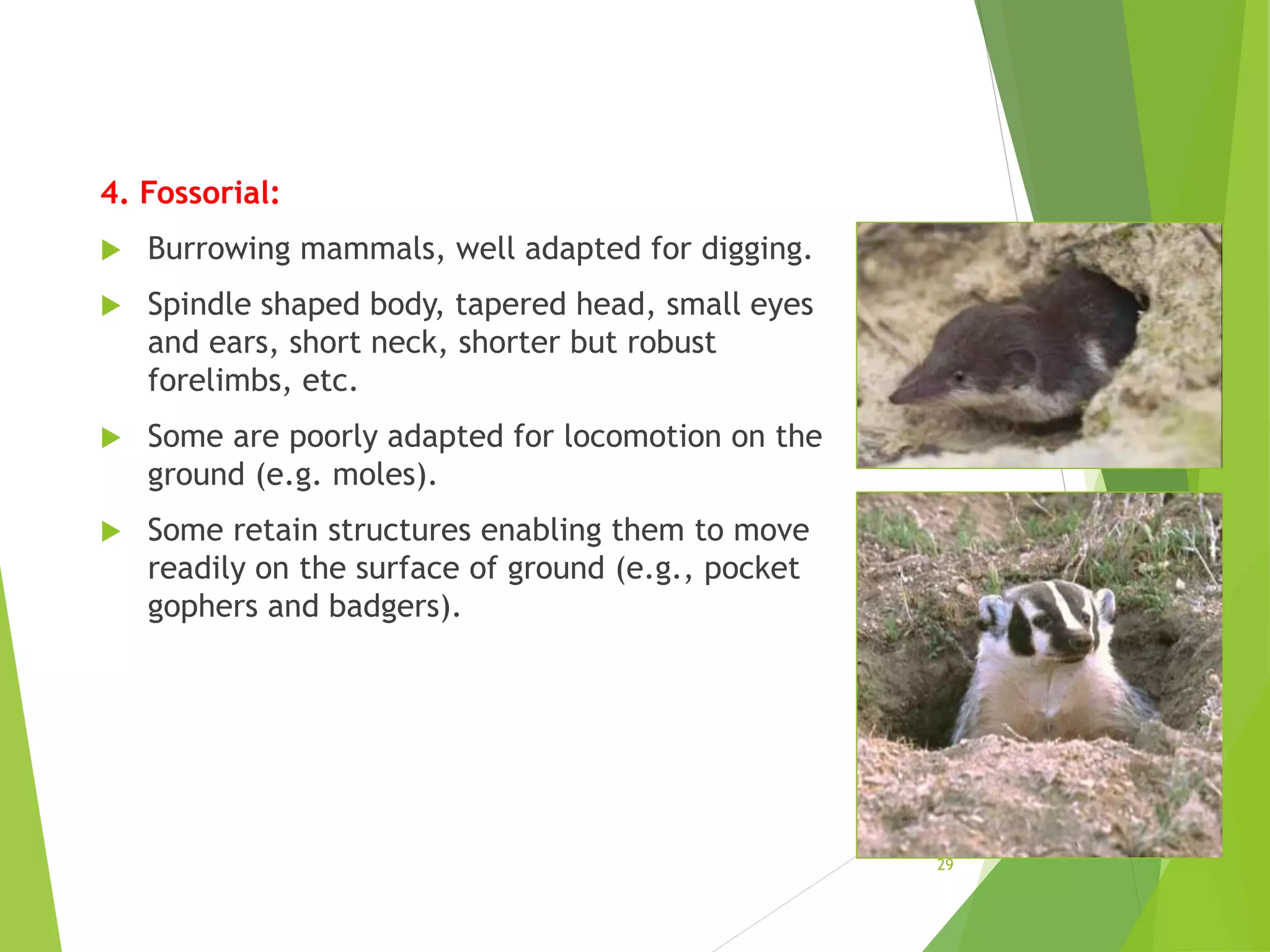 4. Fossorial:

Burrowing mammals, well adapted for digging.

Spindle shaped body, tapered head, small eyes and ears, short neck, shorter but robust forelimbs, etc.

Some are poorly adapted for locomotion on the ground (e.g. moles).

Some retain structures enabling them to move readily on the surface of ground (e.g., pocket gophers and badgers).

29